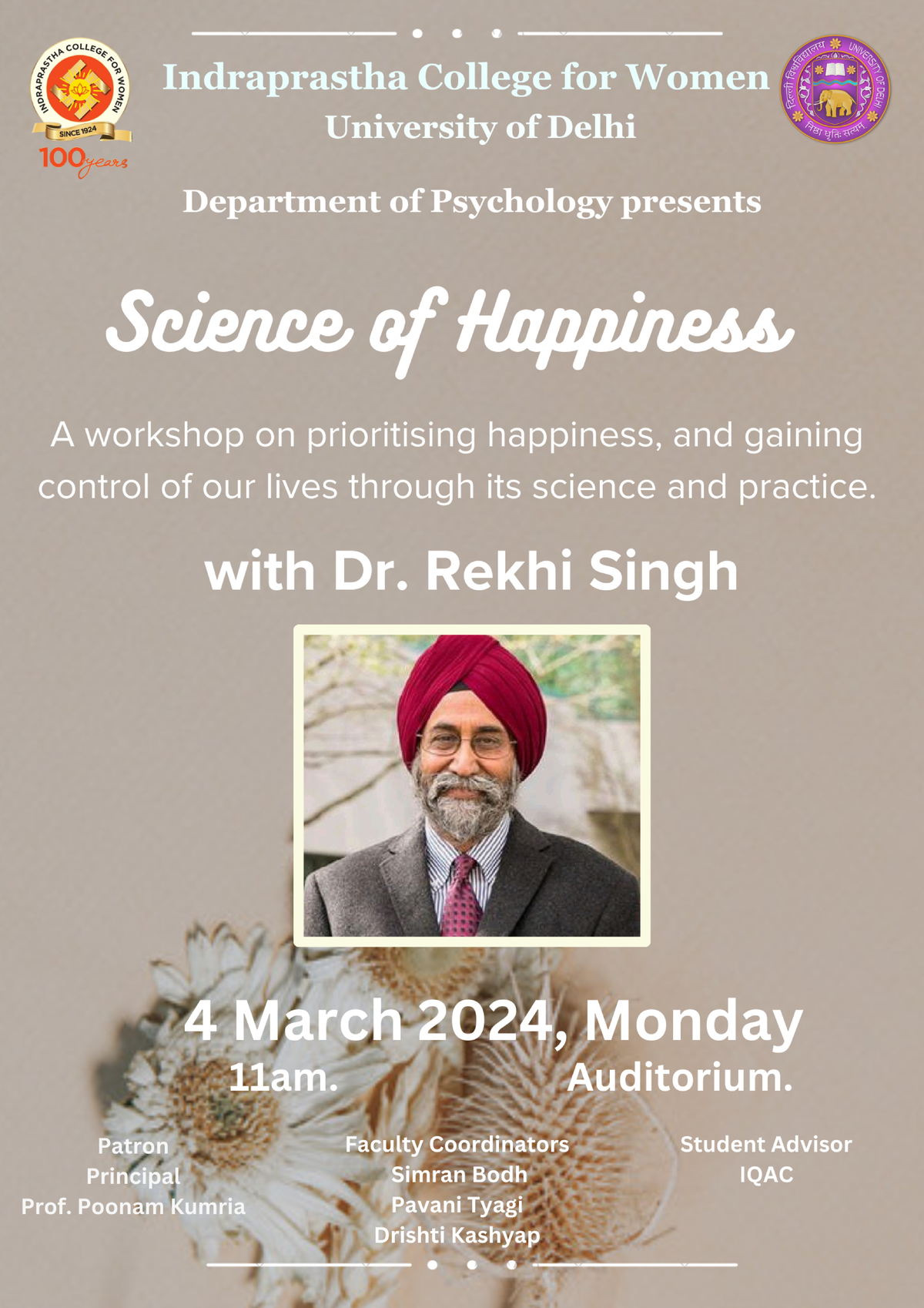 INDRAPRASTHA COLLEGE FOR WOMEN
SINCE 1924
100 years

Indraprastha College for Women
University of Delhi

दिल्ली विश्वविद्यालय UNIVERSITY OF DELHI
निष्ठा धृतिः सत्यम्

Department of Psychology presents

Science of Happiness

A workshop on prioritising happiness, and gaining control of our lives through its science and practice.

with Dr. Rekhi Singh

4 March 2024, Monday
11am. Auditorium.

Patron
Principal
Prof. Poonam Kumria

Faculty Coordinators
Simran Bodh
Pavani Tyagi
Drishti Kashyap

Student Advisor
IQAC